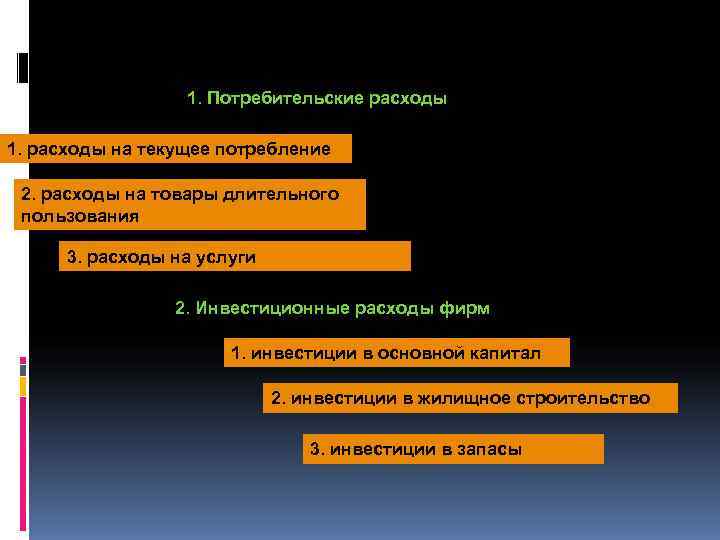 1. Потребительские расходы

1. расходы на текущее потребление

2. расходы на товары длительного пользования

3. расходы на услуги

2. Инвестиционные расходы фирм

1. инвестиции в основной капитал

2. инвестиции в жилищное строительство

3. инвестиции в запасы